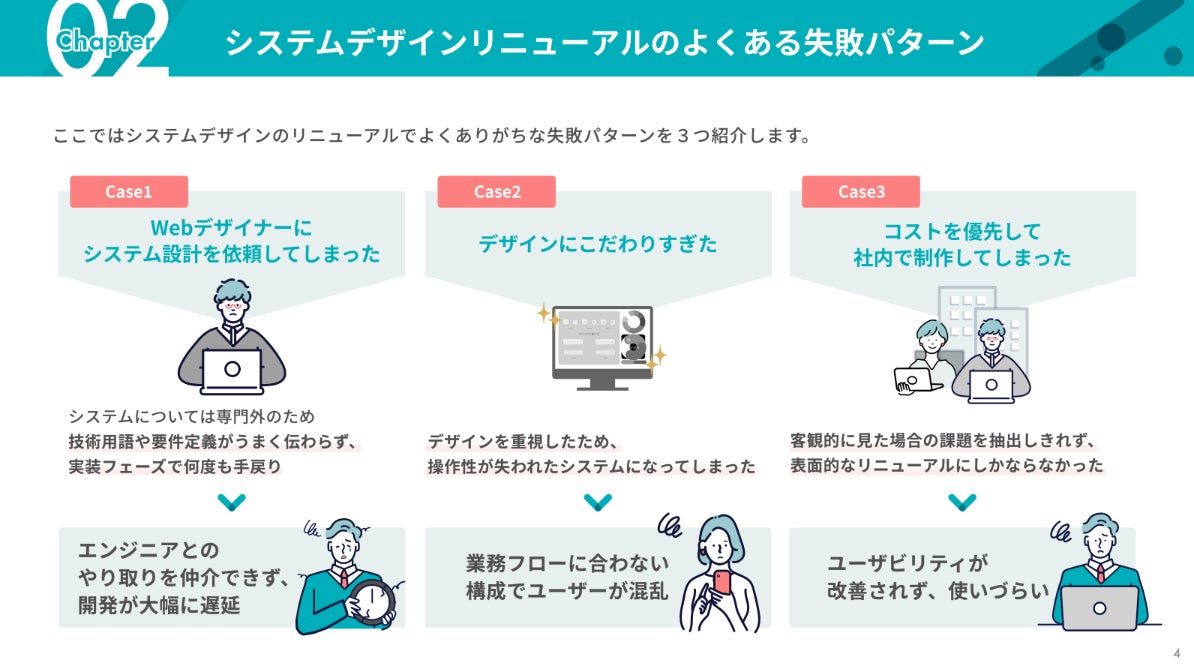 02 Chapter

システムデザインリニューアルのよくある失敗パターン

ここではシステムデザインのリニューアルでよくありがちな失敗パターンを３つ紹介します。

Case1

Webデザイナーに
システム設計を依頼してしまった

システムについては専門外のため
技術用語や要件定義がうまく伝わらず、
実装フェーズで何度も手戻り

エンジニアとの
やり取りを仲介できず、
開発が大幅に遅延

Case2

デザインにこだわりすぎた

デザインを重視したため、
操作性が失われたシステムになってしまった

業務フローに合わない
構成でユーザーが混乱

Case3

コストを優先して
社内で制作してしまった

客観的に見た場合の課題を抽出しきれず、
表面的なリニューアルにしかならなかった

ユーザビリティが
改善されず、使いづらい

4